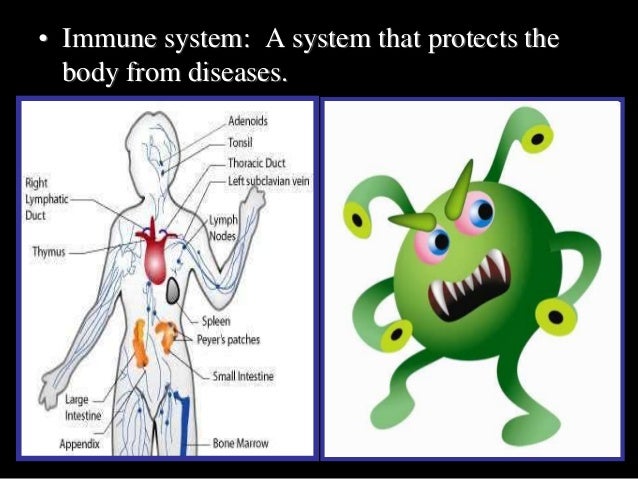 • Immune system: A system that protects the body from diseases.

Adenoids
Tonsil
Thoracic Duct
Left subclavian vein
Right Lymphatic Duct
Lymph Nodes
Thymus
Spleen
Peyer's patches
Small Intestine
Large Intestine
Appendix
Bone Marrow